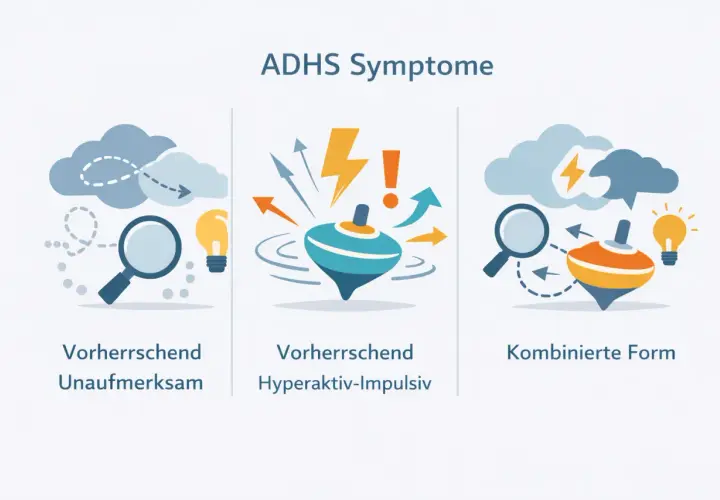 ADHS Symptome

Vorherrschend Unaufmerksam

Vorherrschend Hyperaktiv-Impulsiv

Kombinierte Form